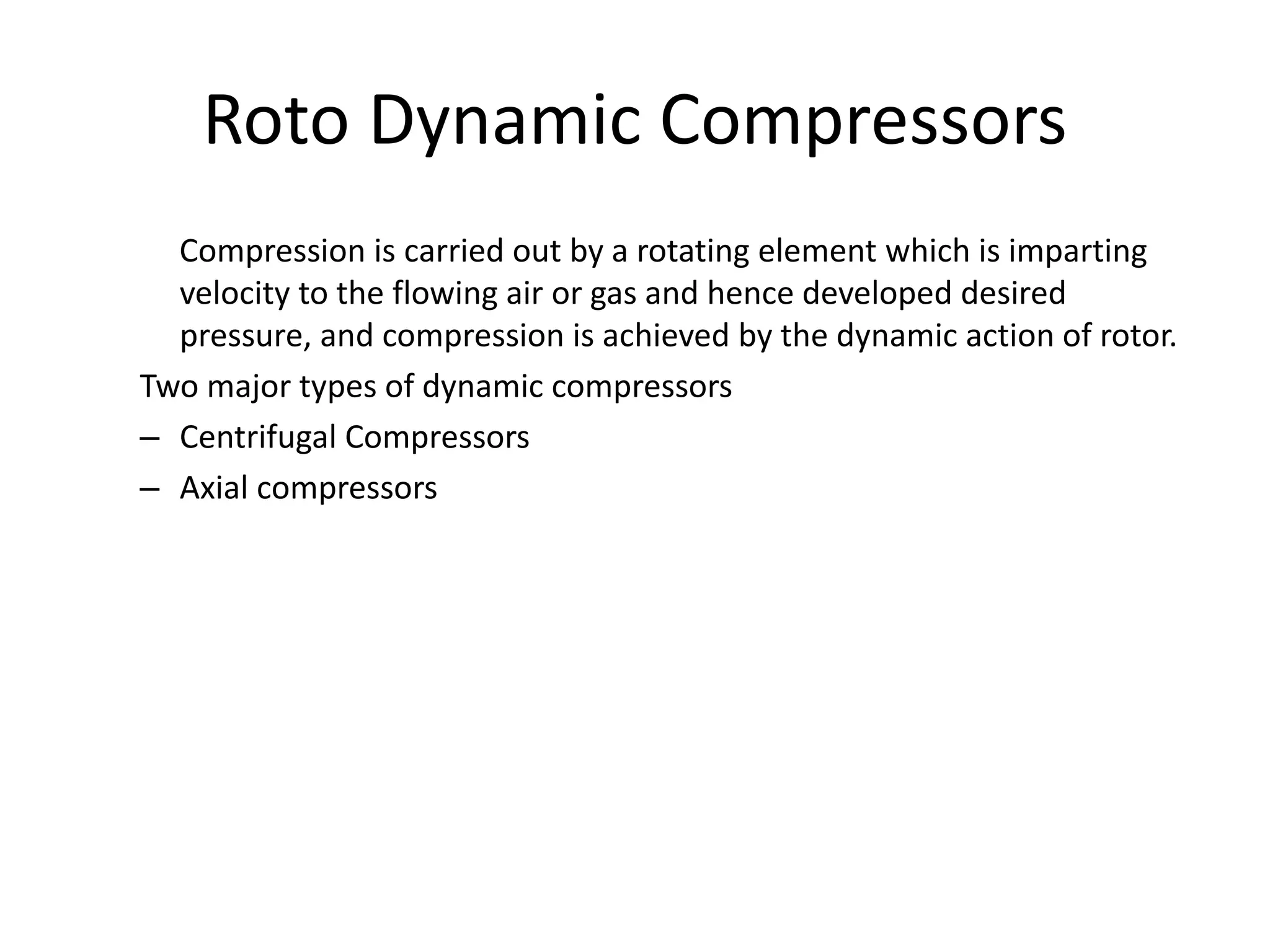 Roto Dynamic Compressors

Compression is carried out by a rotating element which is imparting velocity to the flowing air or gas and hence developed desired pressure, and compression is achieved by the dynamic action of rotor.

Two major types of dynamic compressors

– Centrifugal Compressors

– Axial compressors